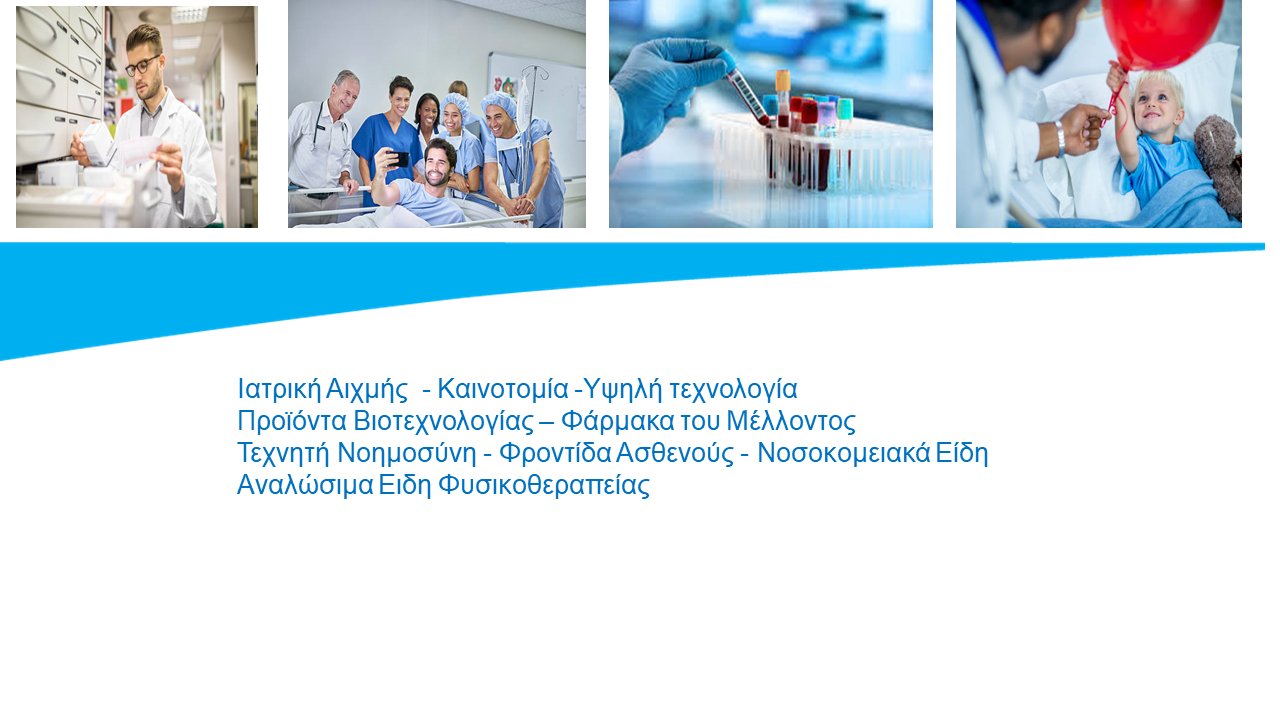 Ιατρική Αιχμής - Καινοτομία -Υψηλή τεχνολογία
Προϊόντα Βιοτεχνολογίας – Φάρμακα του Μέλλοντος
Τεχνητή Νοημοσύνη - Φροντίδα Ασθενούς - Νοσοκομειακά Είδη
Αναλώσιμα Ειδη Φυσικοθεραπείας